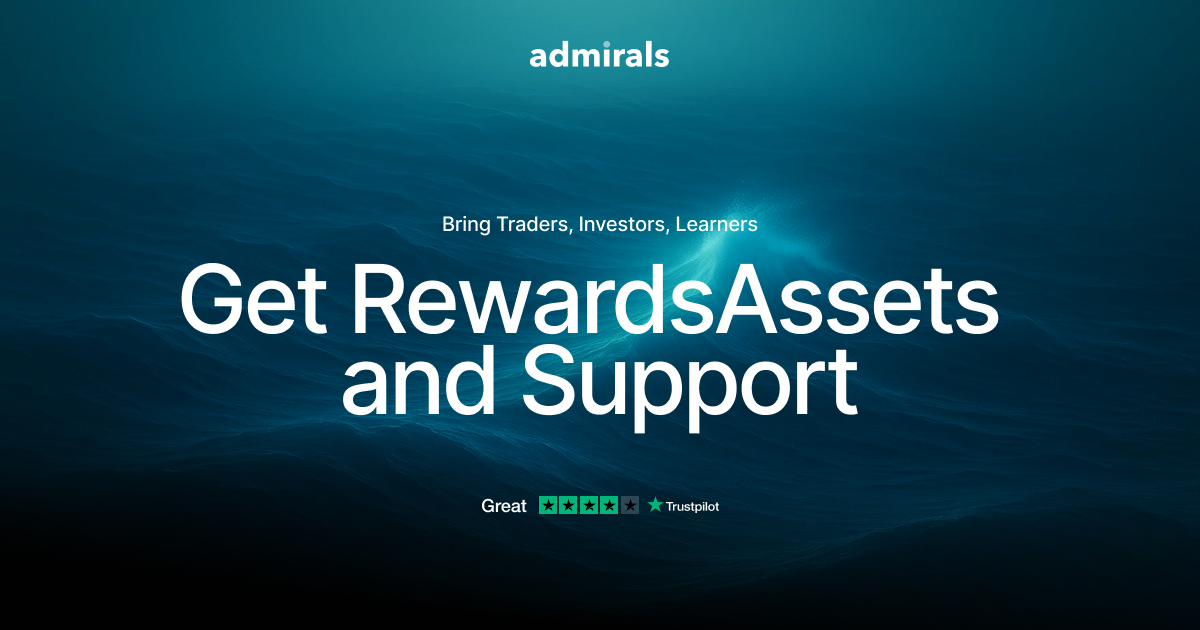 admirals

Bring Traders, Investors, Learners

Get RewardsAssets and Support

Great Trustpilot